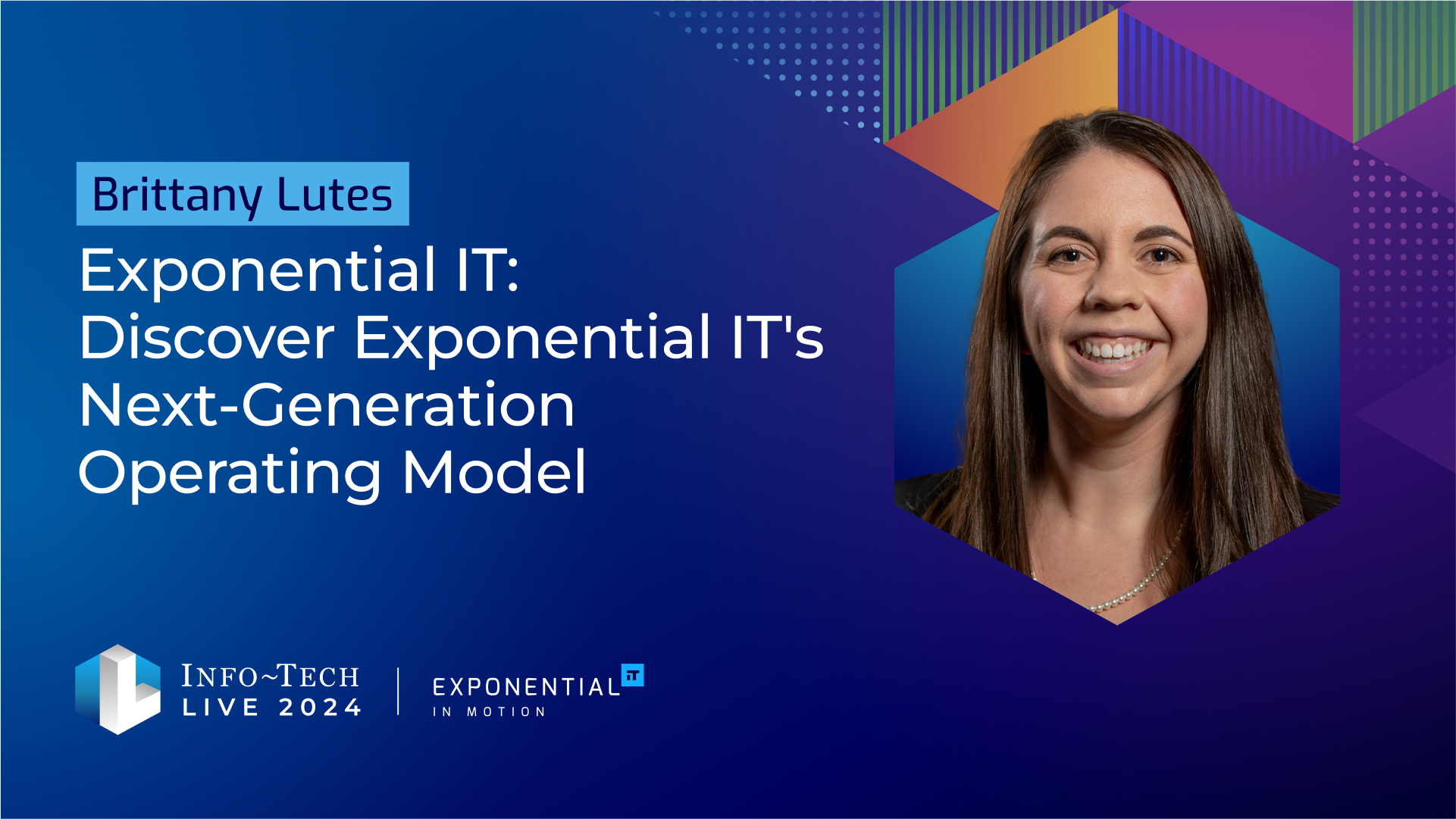 Brittany Lutes

Exponential IT: Discover Exponential IT's Next-Generation Operating Model

INFO~TECH LIVE 2024

EXPONENTIAL IT IN MOTION